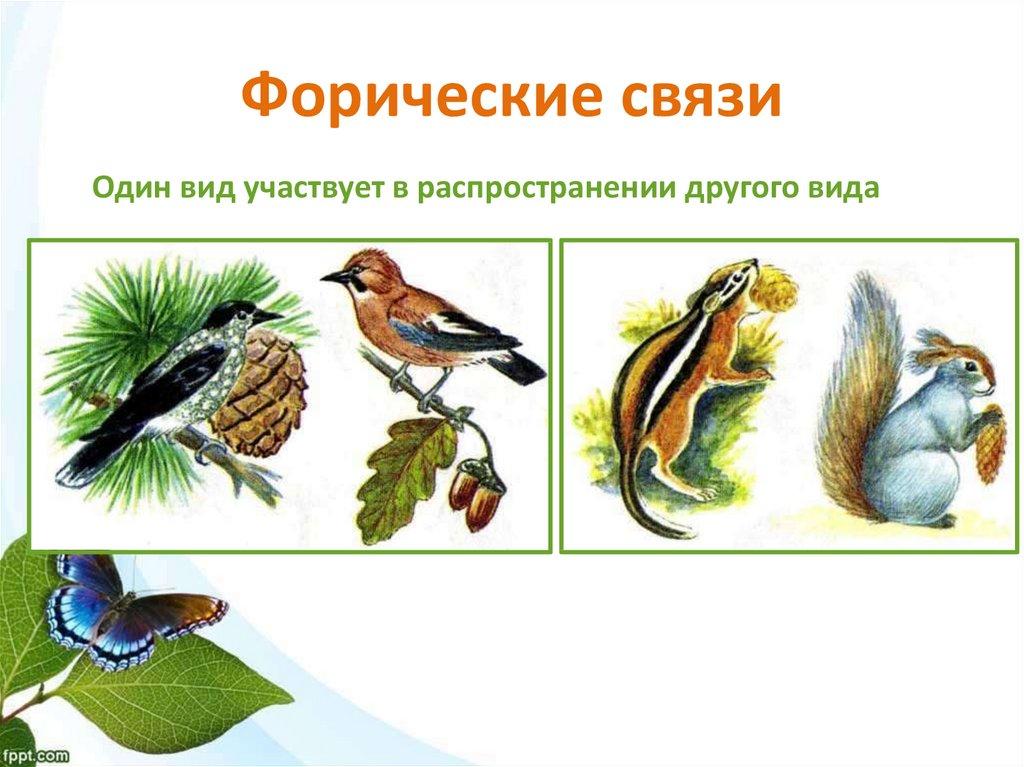 Форические связи

Один вид участвует в распространении другого вида

fppt.com